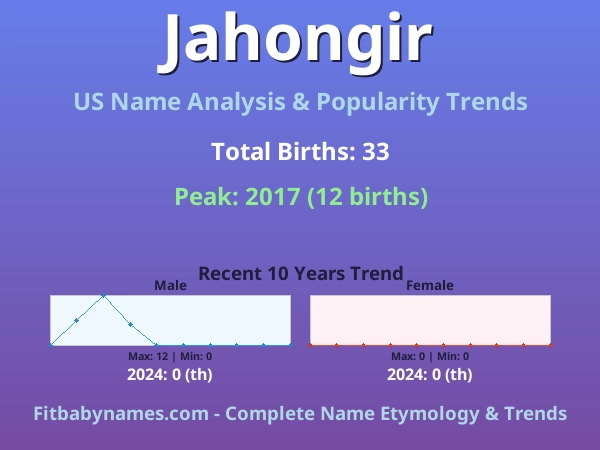 Jahongir

US Name Analysis & Popularity Trends

Total Births: 33

Peak: 2017 (12 births)

Recent 10 Years Trend

Male

Max: 12 | Min: 0

2024: 0 (th)

Female

Max: 0 | Min: 0

2024: 0 (th)

Fitbabynames.com - Complete Name Etymology & Trends